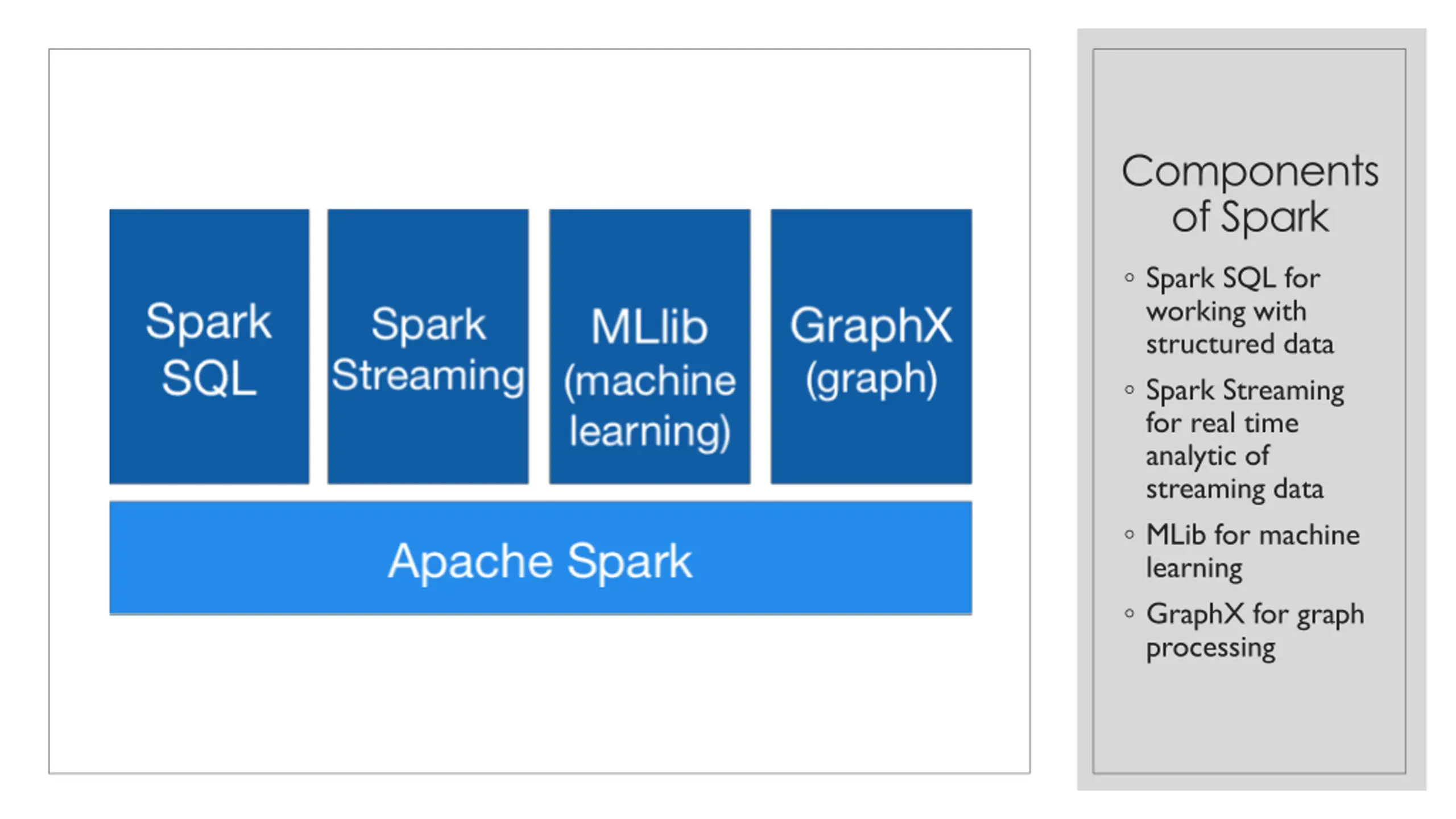 Spark SQL

Spark Streaming

MLlib (machine learning)

GraphX (graph)

Apache Spark

Components of Spark

◦ Spark SQL for working with structured data
◦ Spark Streaming for real time analytic of streaming data
◦ MLib for machine learning
◦ GraphX for graph processing